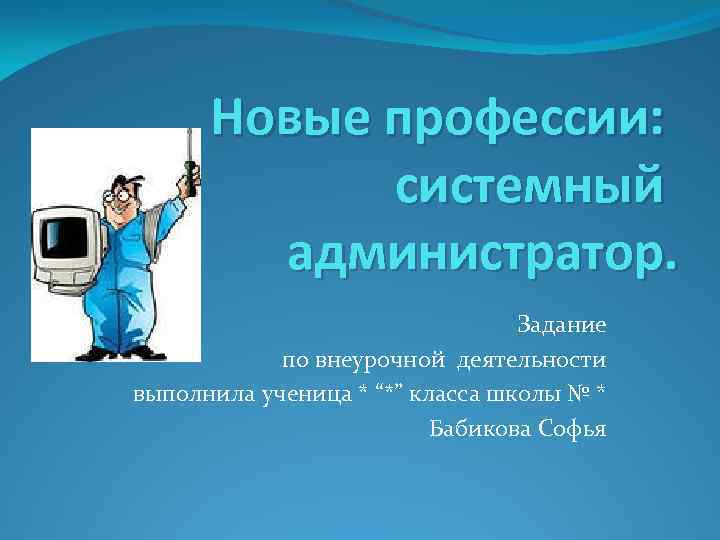 Новые профессии: системный администратор.

Задание
по внеурочной деятельности
выполнила ученица * “*” класса школы № *
Бабикова Софья